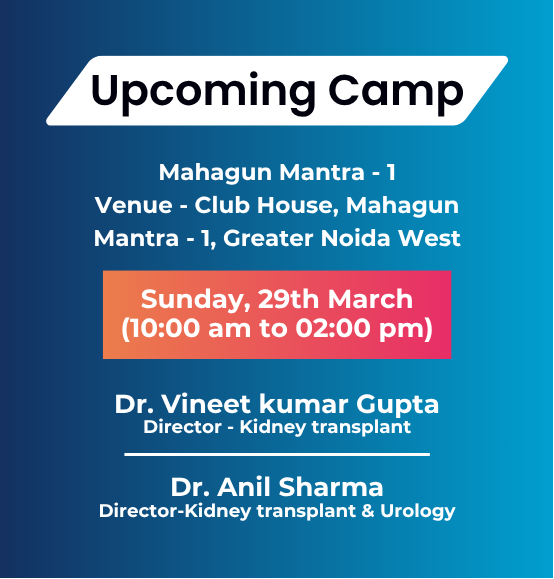 Upcoming Camp

Mahagun Mantra - 1
Venue - Club House, Mahagun Mantra - 1, Greater Noida West

Sunday, 29th March
(10:00 am to 02:00 pm)

Dr. Vineet kumar Gupta
Director - Kidney transplant

Dr. Anil Sharma
Director-Kidney transplant & Urology